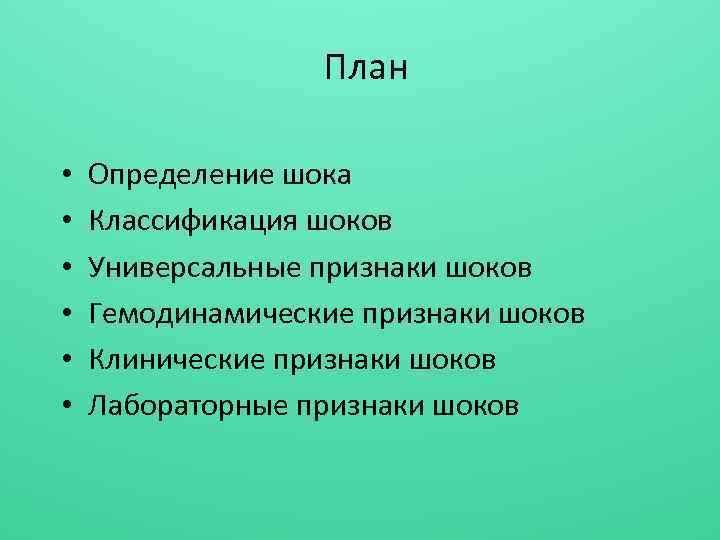 План

• Определение шока
• Классификация шоков
• Универсальные признаки шоков
• Гемодинамические признаки шоков
• Клинические признаки шоков
• Лабораторные признаки шоков